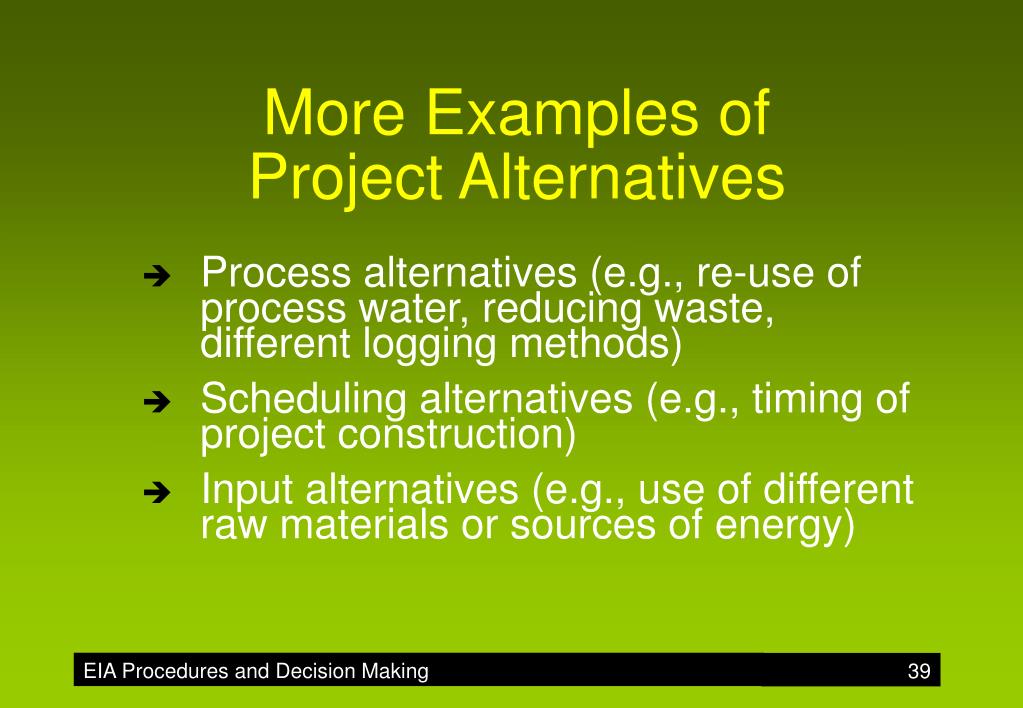 More Examples of Project Alternatives

➔ Process alternatives (e.g., re-use of process water, reducing waste, different logging methods)

➔ Scheduling alternatives (e.g., timing of project construction)

➔ Input alternatives (e.g., use of different raw materials or sources of energy)

EIA Procedures and Decision Making 39